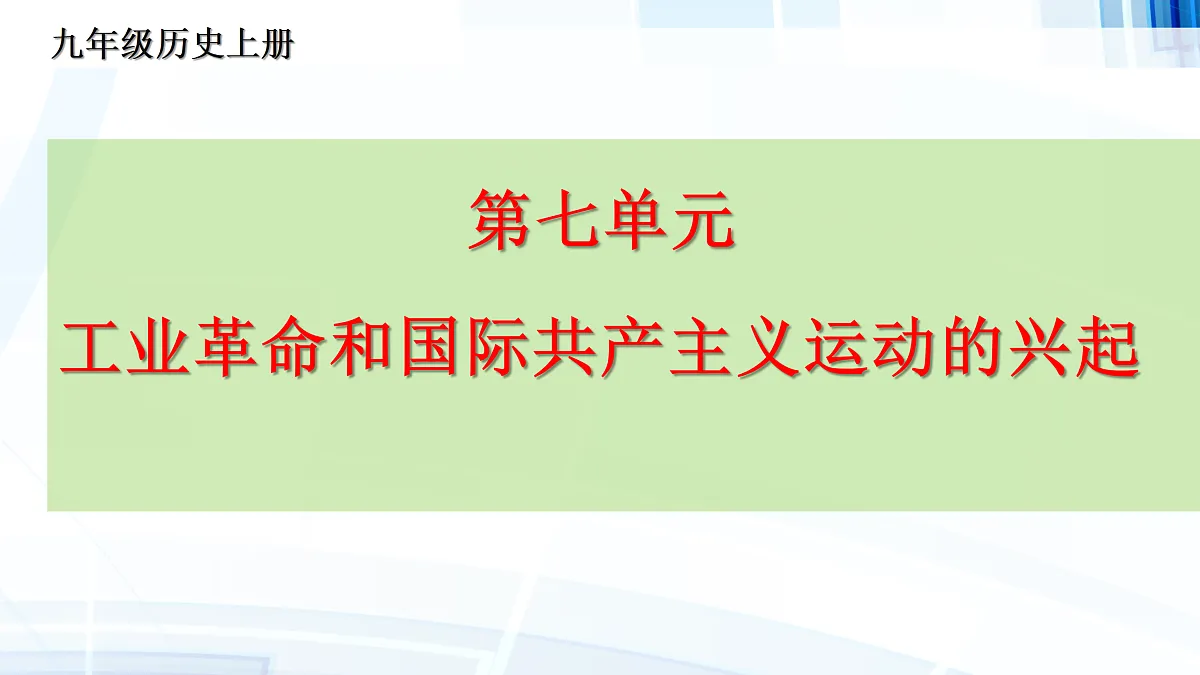 九年级历史上册

第七单元

工业革命和国际共产主义运动的兴起